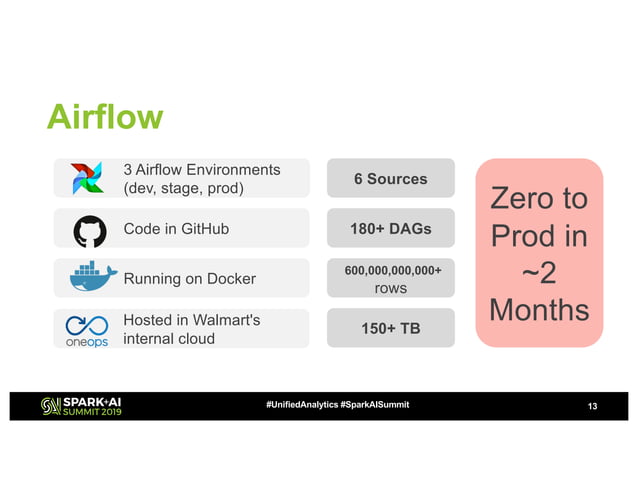 Airflow

3 Airflow Environments (dev, stage, prod)

Code in GitHub

Running on Docker

oneops

Hosted in Walmart's internal cloud

6 Sources

180+ DAGs

600,000,000,000+ rows

150+ TB

Zero to Prod in ~2 Months

SPARK+AI SUMMIT 2019

#UnifiedAnalytics #SparkAISummit

13